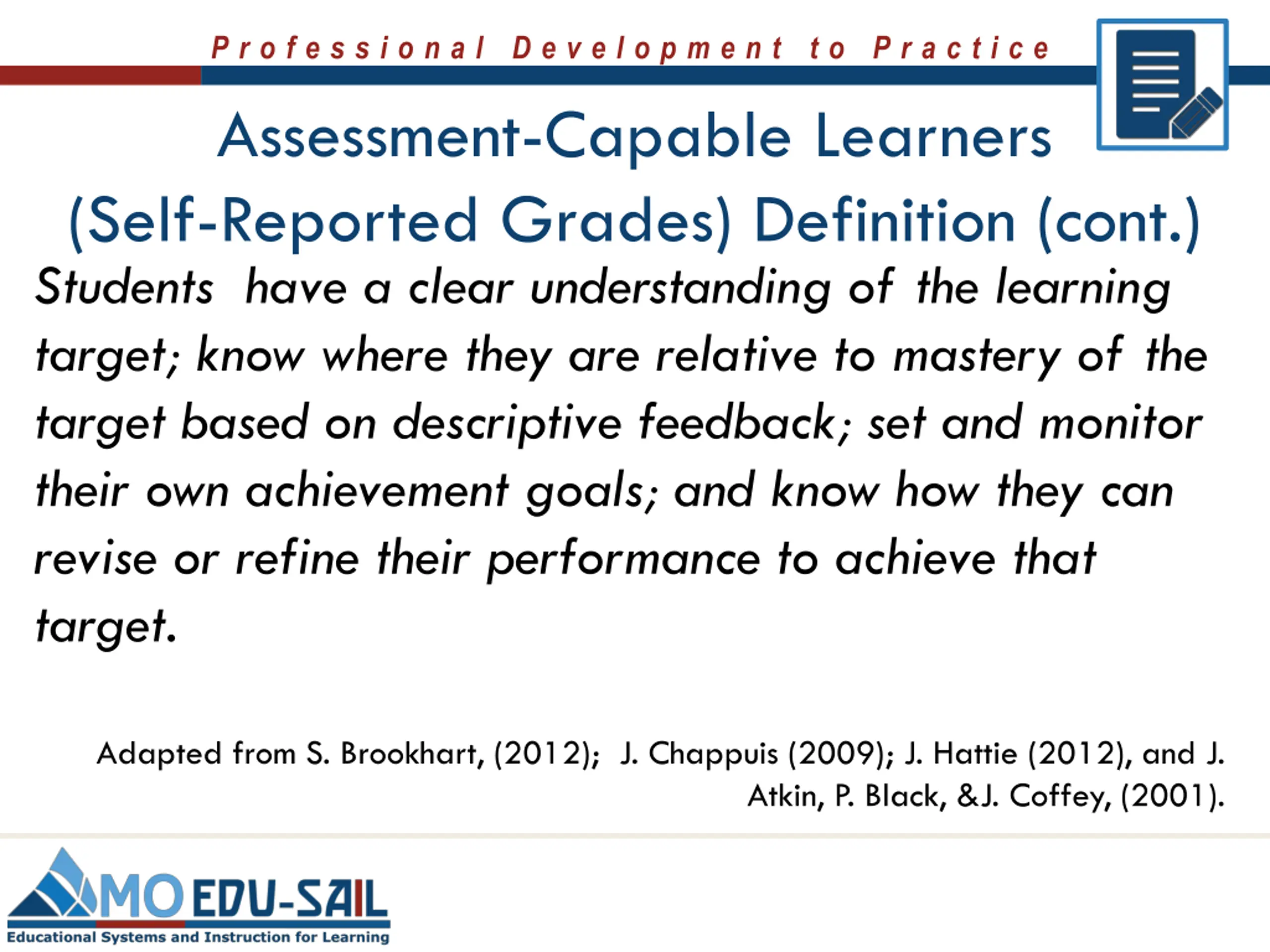 Professional Development to Practice

Assessment-Capable Learners (Self-Reported Grades) Definition (cont.)

Students have a clear understanding of the learning target; know where they are relative to mastery of the target based on descriptive feedback; set and monitor their own achievement goals; and know how they can revise or refine their performance to achieve that target.

Adapted from S. Brookhart, (2012); J. Chappuis (2009); J. Hattie (2012), and J. Atkin, P. Black, &J. Coffey, (2001).

MO EDU-SAIL
Educational Systems and Instruction for Learning